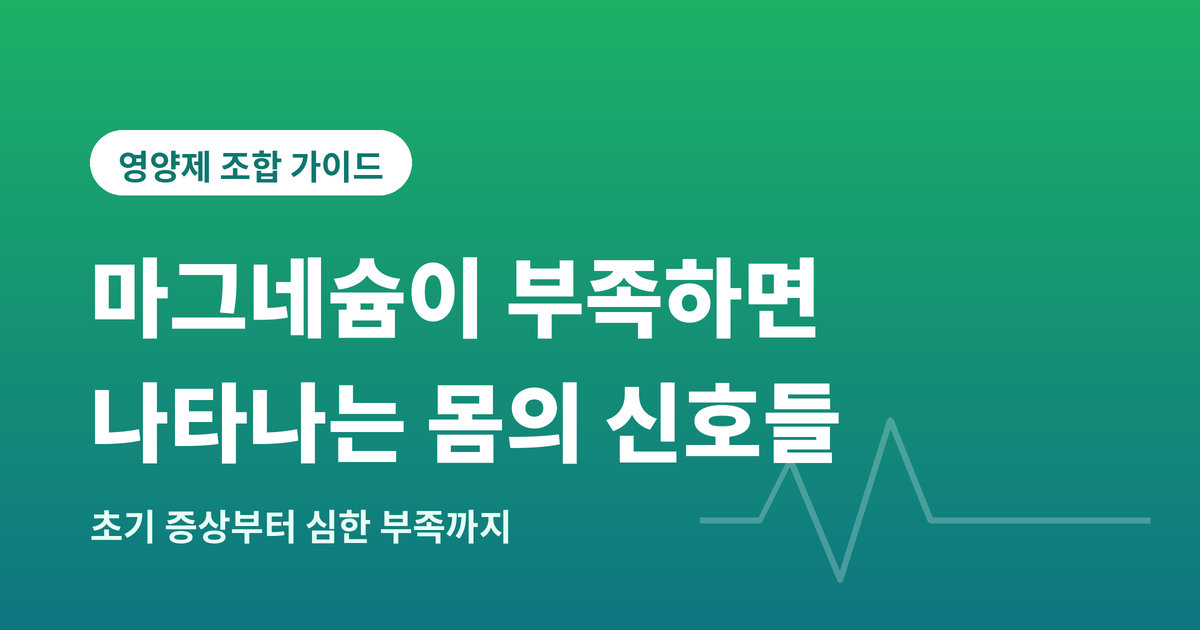 영양제 조합 가이드

마그네슘이 부족하면
나타나는 몸의 신호들

초기 증상부터 심한 부족까지